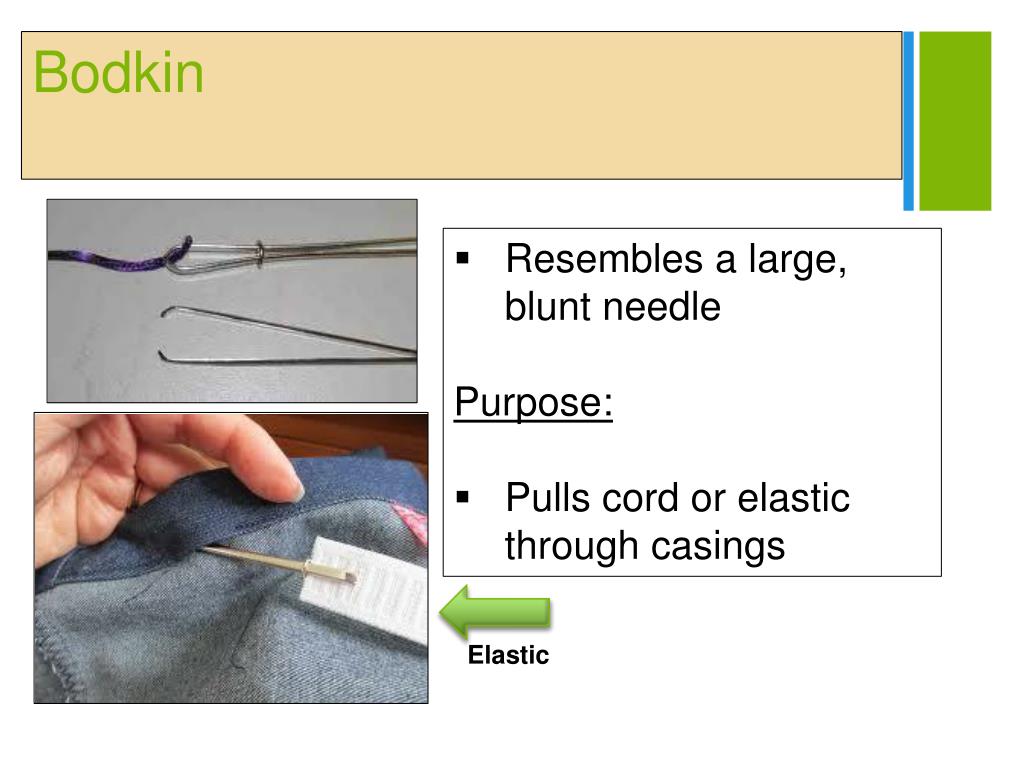 Bodkin

▪ Resembles a large, blunt needle

Purpose:

▪ Pulls cord or elastic through casings

Elastic